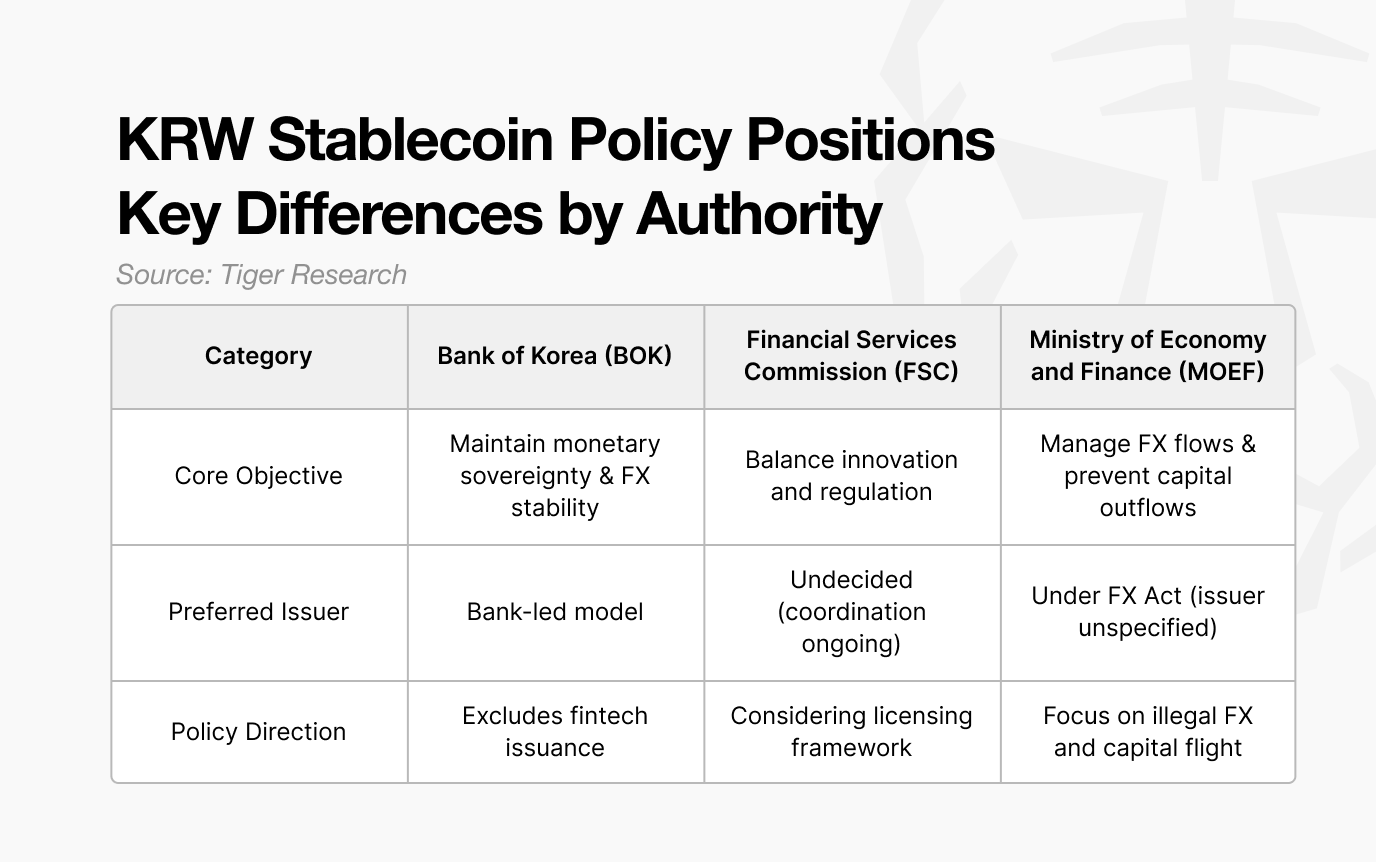 KRW Stablecoin Policy Positions
Key Differences by Authority

Source: Tiger Research

| Category | Bank of Korea (BOK) | Financial Services Commission (FSC) | Ministry of Economy and Finance (MOEF) |
|---|---|---|---|
| Core Objective | Maintain monetary sovereignty & FX stability | Balance innovation and regulation | Manage FX flows & prevent capital outflows |
| Preferred Issuer | Bank-led model | Undecided (coordination ongoing) | Under FX Act (issuer unspecified) |
| Policy Direction | Excludes fintech issuance | Considering licensing framework | Focus on illegal FX and capital flight |